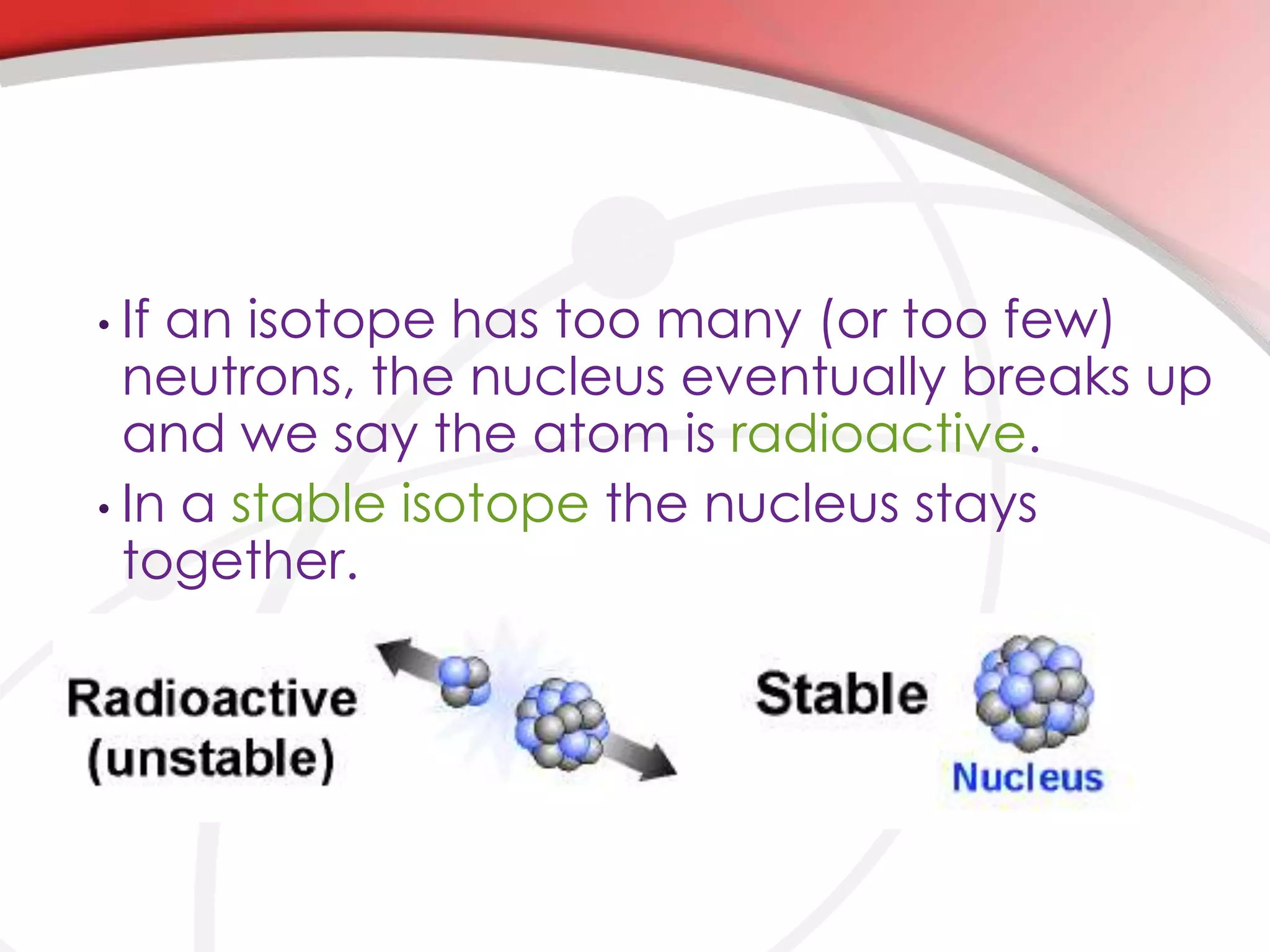 • If an isotope has too many (or too few) neutrons, the nucleus eventually breaks up and we say the atom is radioactive.

• In a stable isotope the nucleus stays together.

Radioactive (unstable)

Stable

Nucleus